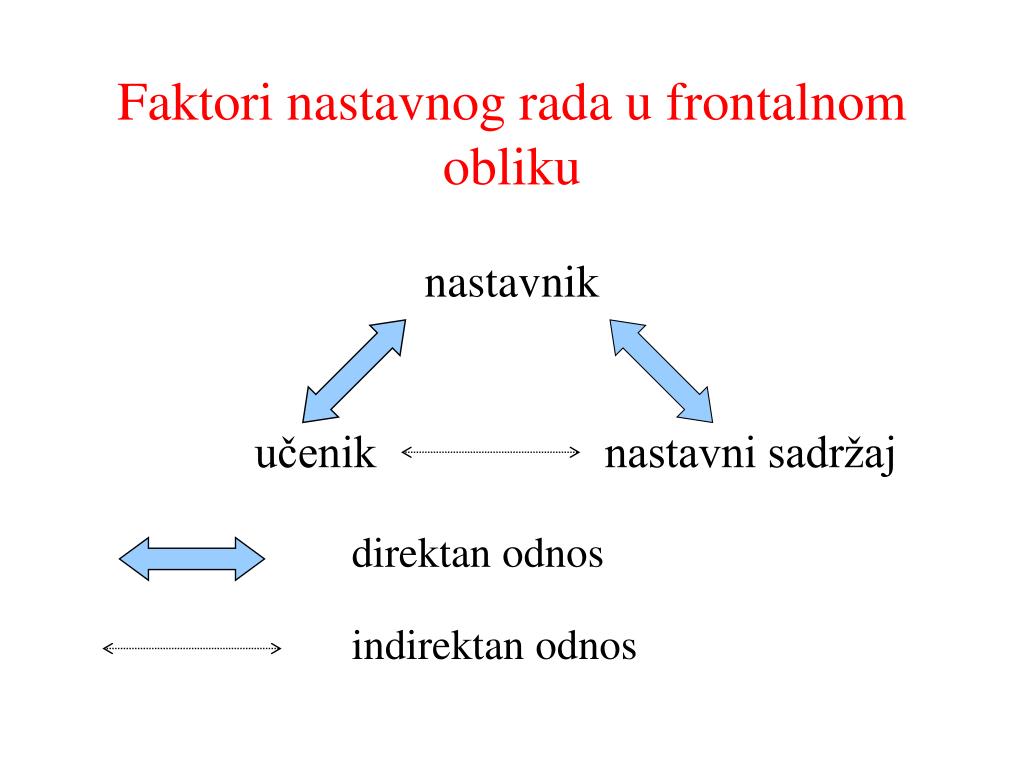 Faktori nastavnog rada u frontalnom obliku

nastavnik

učenik

nastavni sadržaj

direktan odnos

indirektan odnos